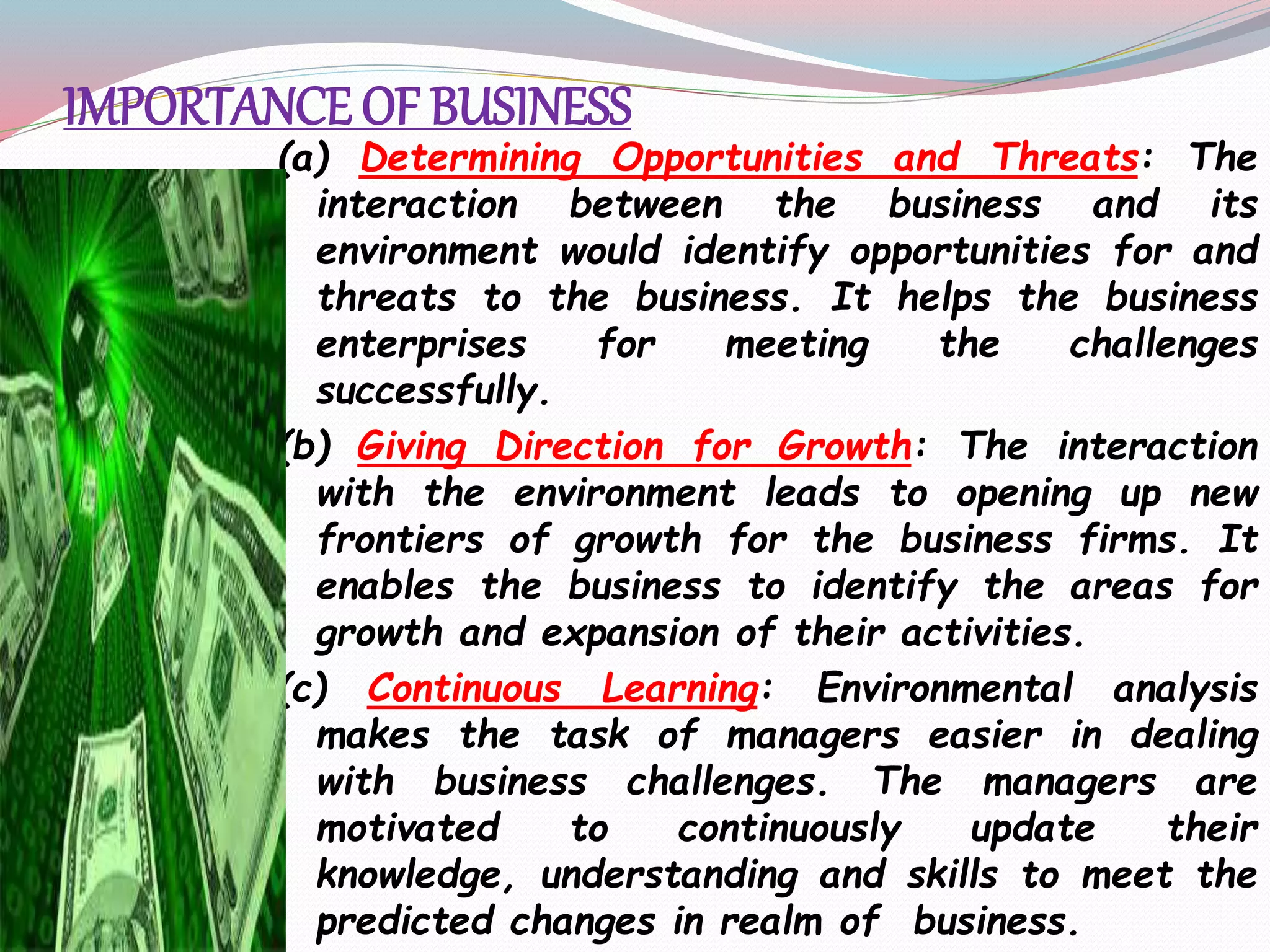 IMPORTANCE OF BUSINESS

(a) Determining Opportunities and Threats: The interaction between the business and its environment would identify opportunities for and threats to the business. It helps the business enterprises for meeting the challenges successfully.

(b) Giving Direction for Growth: The interaction with the environment leads to opening up new frontiers of growth for the business firms. It enables the business to identify the areas for growth and expansion of their activities.

(c) Continuous Learning: Environmental analysis makes the task of managers easier in dealing with business challenges. The managers are motivated to continuously update their knowledge, understanding and skills to meet the predicted changes in realm of business.